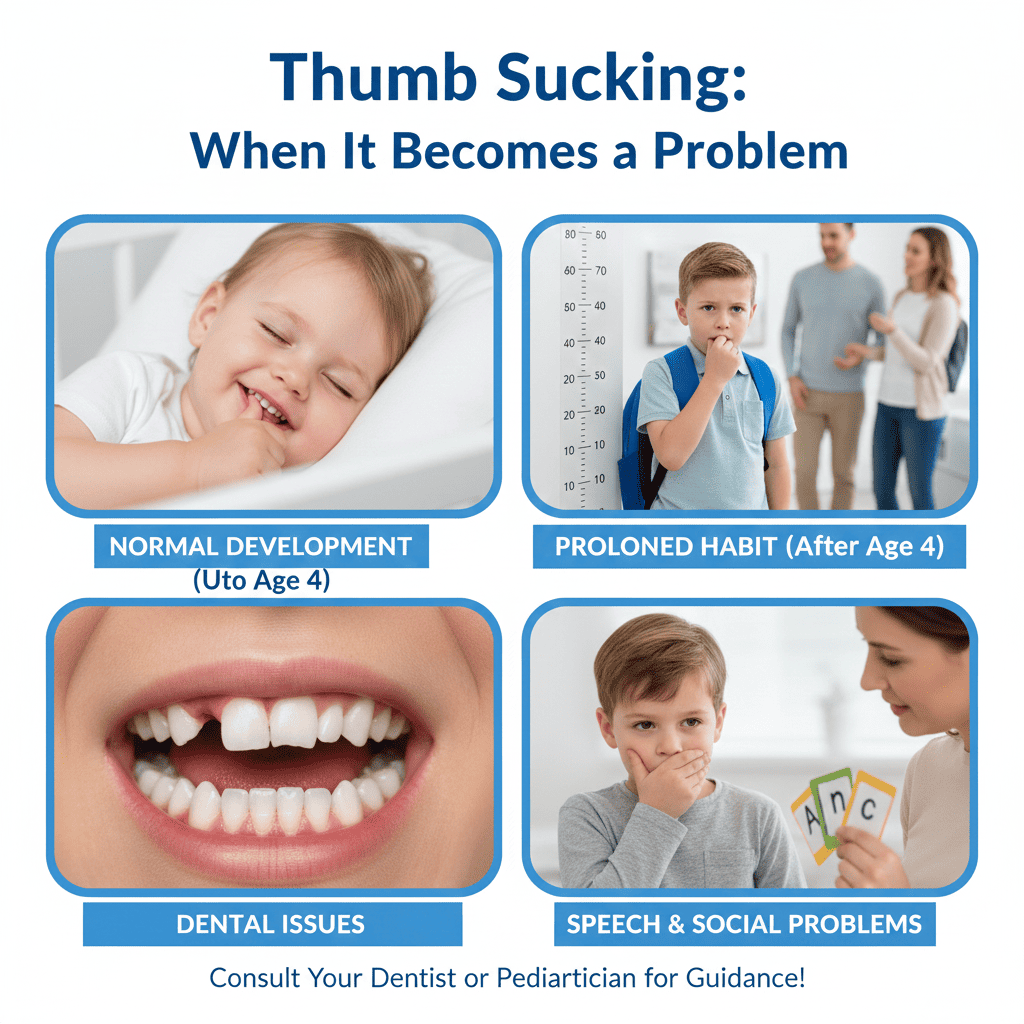 Thumb Sucking:
When It Becomes a Problem

80 60
60 70
50 40
40 40
20 50
20 20
10 10
10 10

NORMAL DEVELOPMENT
(Uto Age 4)

PROLONED HABIT (After Age 4)

A n c

DENTAL ISSUES

SPEECH & SOCIAL PROBLEMS

Consult Your Dentist or Pediartician for Guidance!